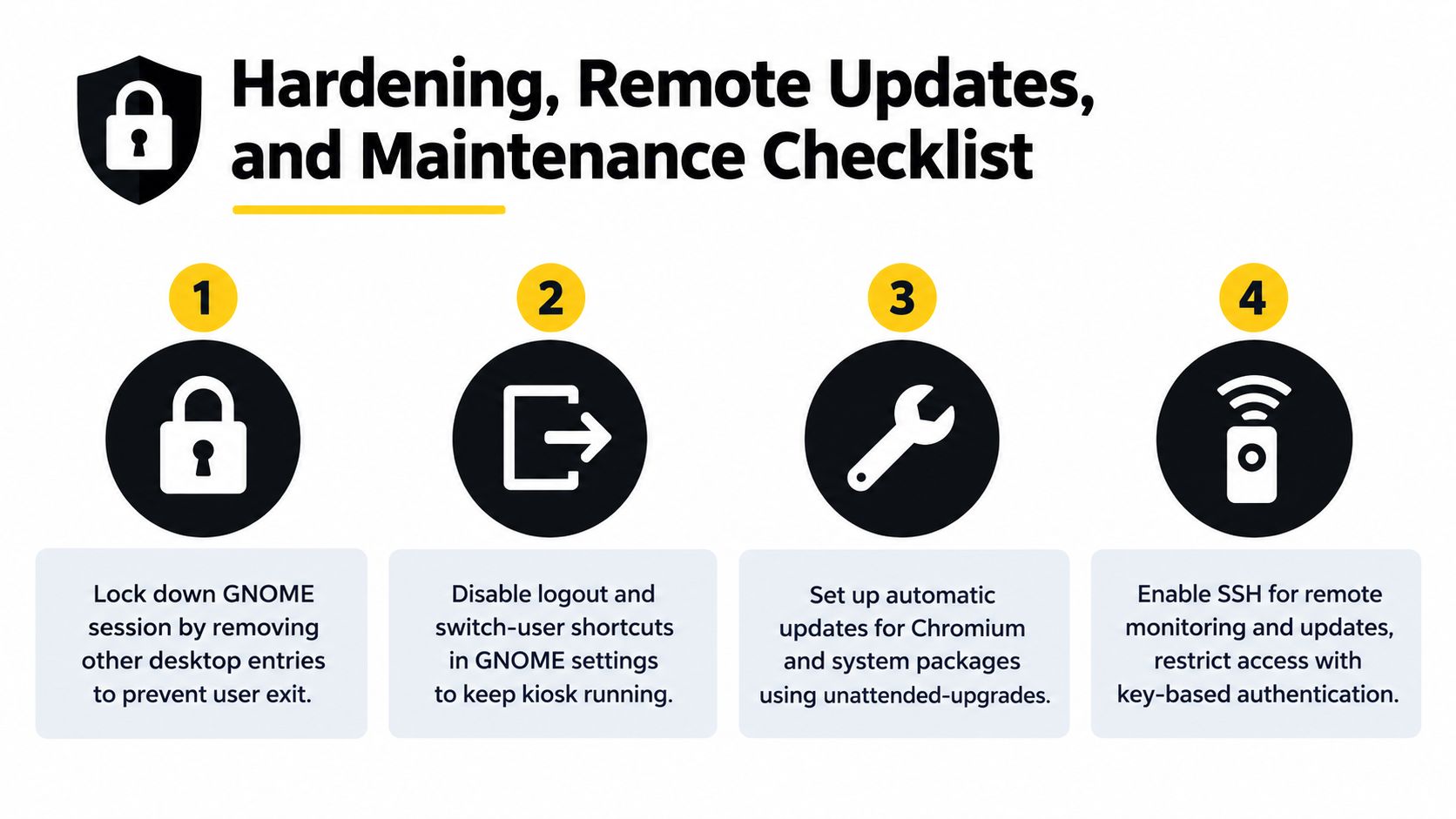 Hardening, Remote Updates, and Maintenance Checklist

1

Lock down GNOME session by removing other desktop entries to prevent user exit.

2

Disable logout and switch-user shortcuts in GNOME settings to keep kiosk running.

3

Set up automatic updates for Chromium and system packages using unattended-upgrades.

4

Enable SSH for remote monitoring and updates, restrict access with key-based authentication.